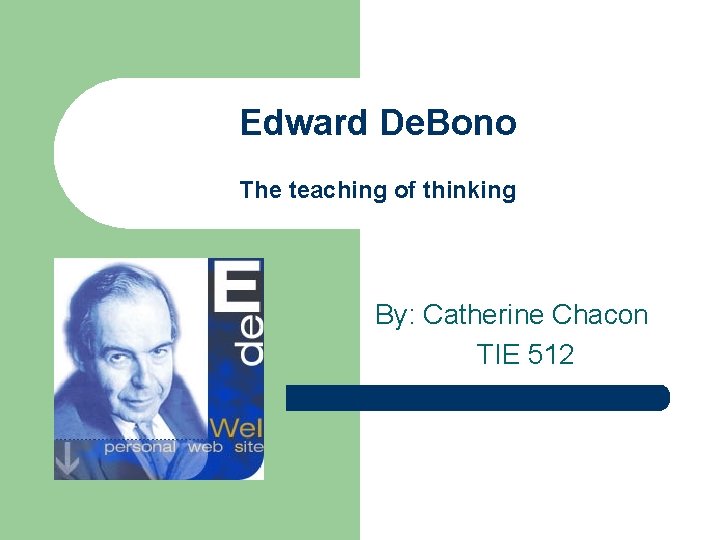 Edward DeBono

The teaching of thinking

E
de
Wel
personal web site

By: Catherine Chacon
TIE 512